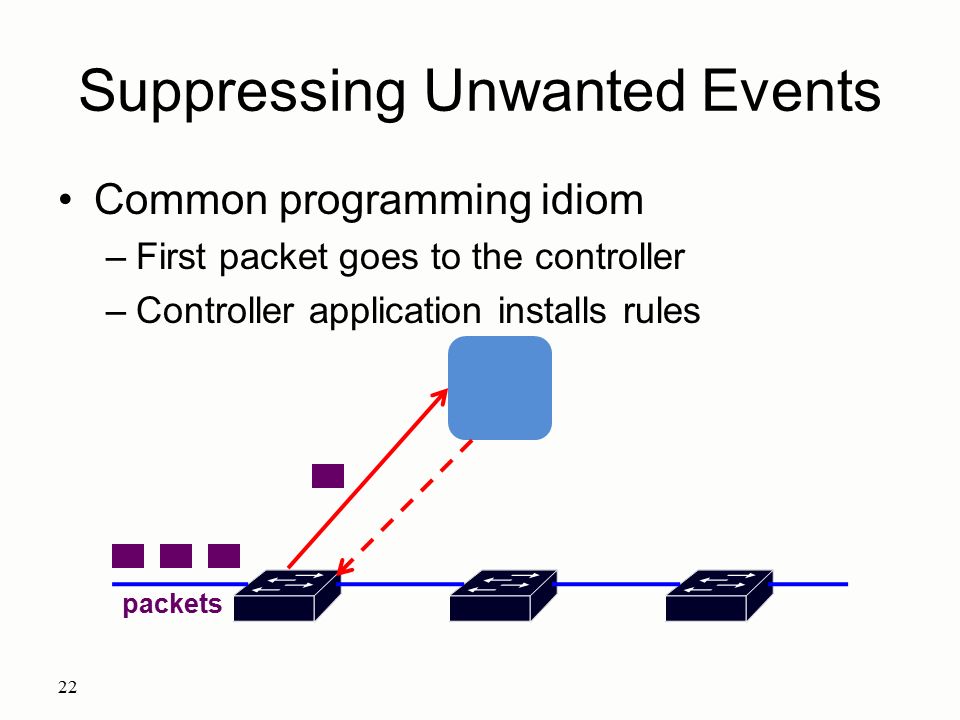 Suppressing Unwanted Events

• Common programming idiom
– First packet goes to the controller
– Controller application installs rules

packets

22